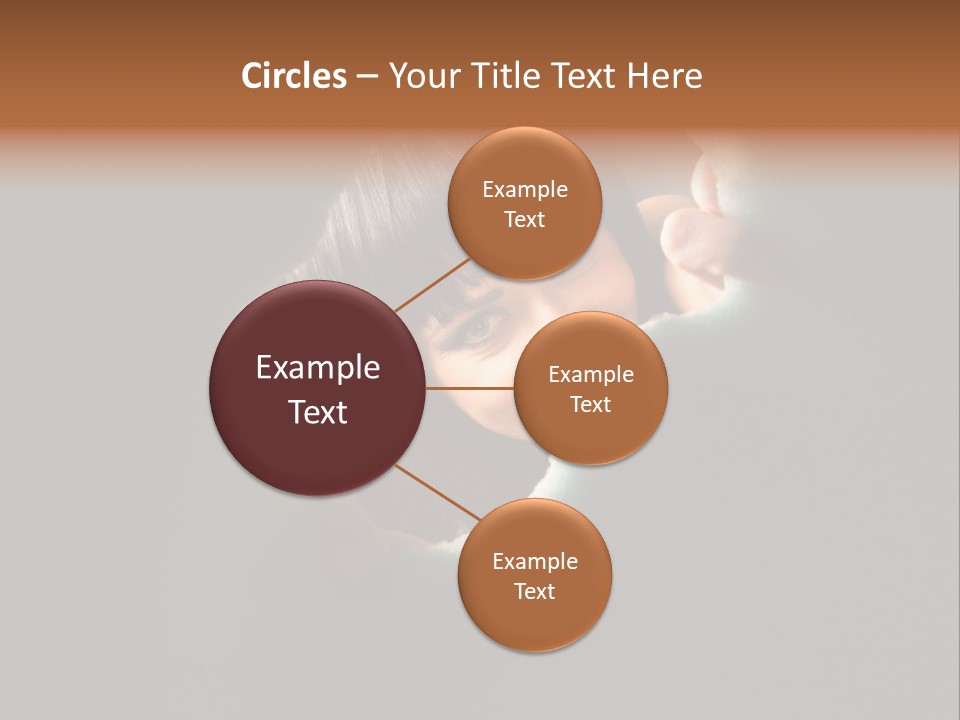 Circles – Your Title Text Here

Example Text

Example Text

Example Text

Example Text